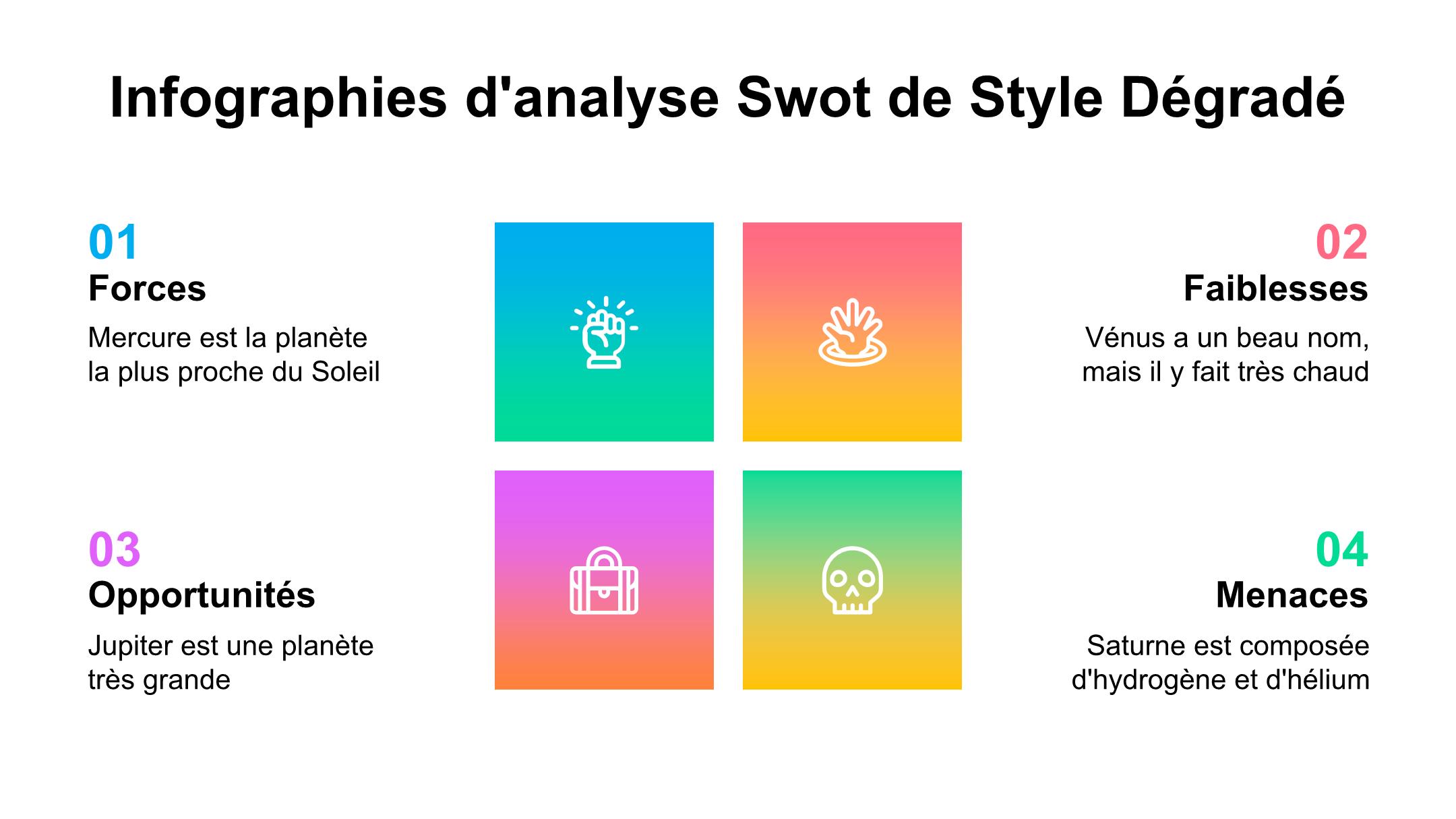 Infographies d'analyse Swot de Style Dégradé

01
Forces
Mercure est la planète la plus proche du Soleil

02
Faiblesses
Vénus a un beau nom, mais il y fait très chaud

03
Opportunités
Jupiter est une planète très grande

04
Menaces
Saturne est composée d'hydrogène et d'hélium